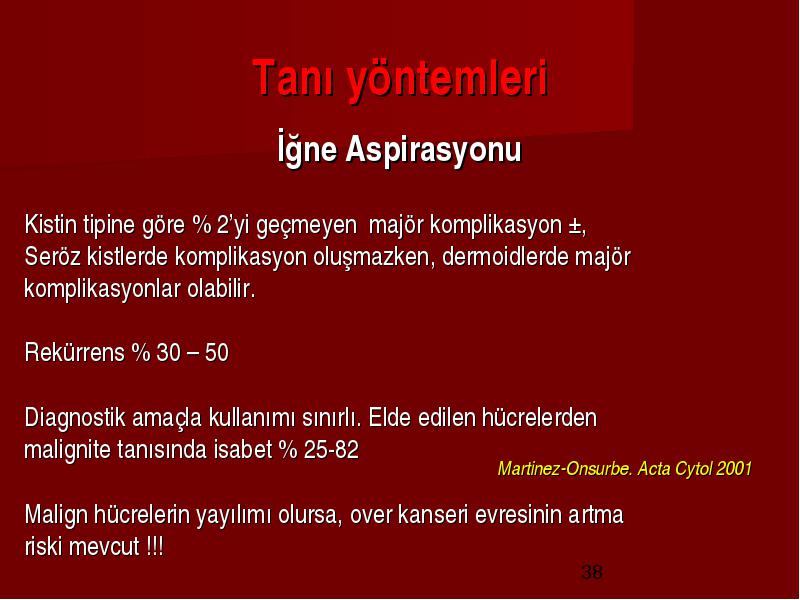 Tanı yöntemleri

İğne Aspirasyonu

Kistin tipine göre % 2'yi geçmeyen majör komplikasyon ±, Seröz kistlerde komplikasyon oluşmazken, dermoidlerde majör komplikasyonlar olabilir.

Rekürrens % 30 – 50

Diagnostik amaçla kullanımı sınırlı. Elde edilen hücrelerden malignite tanısında isabet % 25-82

Martinez-Onsurbe. Acta Cytol 2001

Malign hücrelerin yayılımı olursa, over kanseri evresinin artma riski mevcut !!!

38